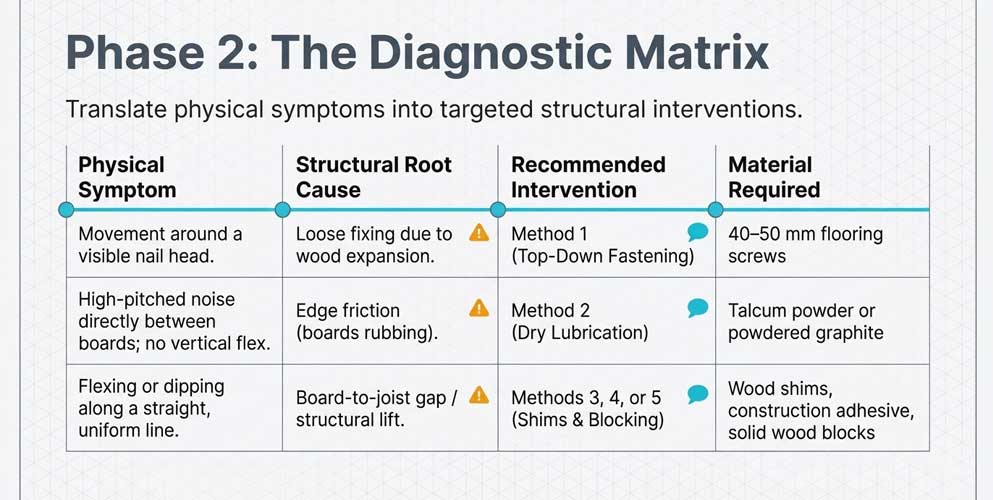 Phase 2: The Diagnostic Matrix

Translate physical symptoms into targeted structural interventions.

| Physical Symptom | Structural Root Cause | Recommended Intervention | Material Required |
|---|---|---|---|
| Movement around a visible nail head. | Loose fixing due to wood expansion. | Method 1 (Top-Down Fastening) | 40–50 mm flooring screws |
| High-pitched noise directly between boards; no vertical flex. | Edge friction (boards rubbing). | Method 2 (Dry Lubrication) | Talcum powder or powdered graphite |
| Flexing or dipping along a straight, uniform line. | Board-to-joist gap / structural lift. | Methods 3, 4, or 5 (Shims & Blocking) | Wood shims, construction adhesive, solid wood blocks |